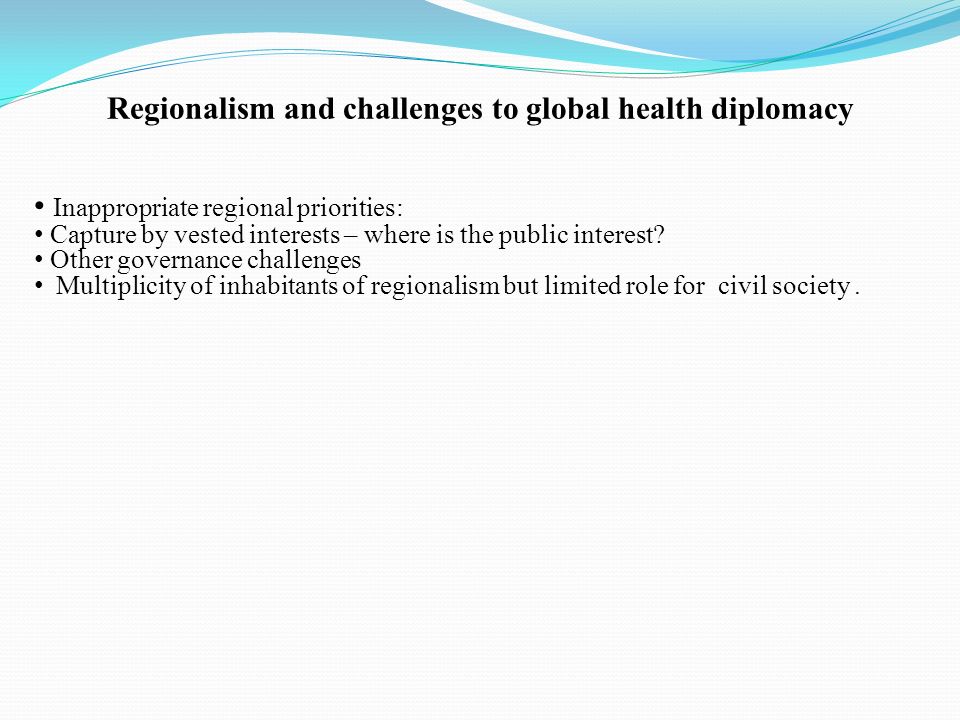 Regionalism and challenges to global health diplomacy

• Inappropriate regional priorities:
• Capture by vested interests – where is the public interest?
• Other governance challenges
• Multiplicity of inhabitants of regionalism but limited role for civil society .